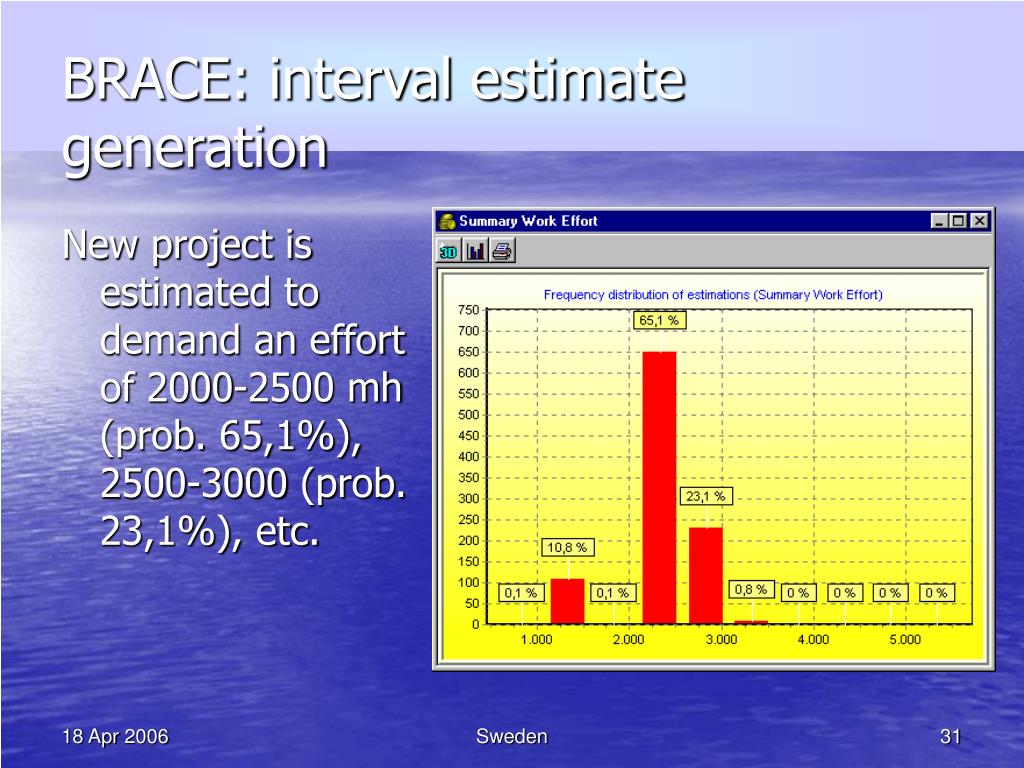 BRACE: interval estimate generation

New project is estimated to demand an effort of 2000-2500 mh (prob. 65,1%), 2500-3000 (prob. 23,1%), etc.

Summary Work Effort

3D

Frequency distribution of estimations (Summary Work Effort)

750
700
650
600
550
500
450
400
350
300
250
200
150
100
50
0

0,1 %
10,8 %
0,1 %
65,1 %
23,1 %
0,8 %
0 %
0 %
0 %
0 %

1.000
2.000
3.000
4.000
5.000

18 Apr 2006
Sweden
31